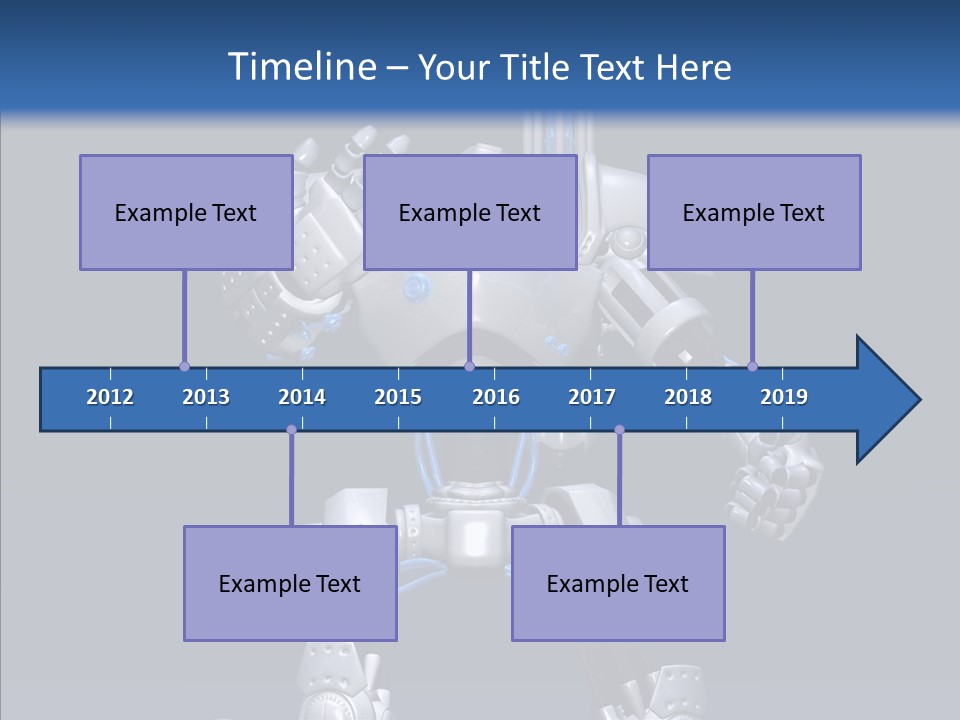 Timeline – Your Title Text Here

Example Text

Example Text

Example Text

2012 2013 2014 2015 2016 2017 2018 2019

Example Text

Example Text